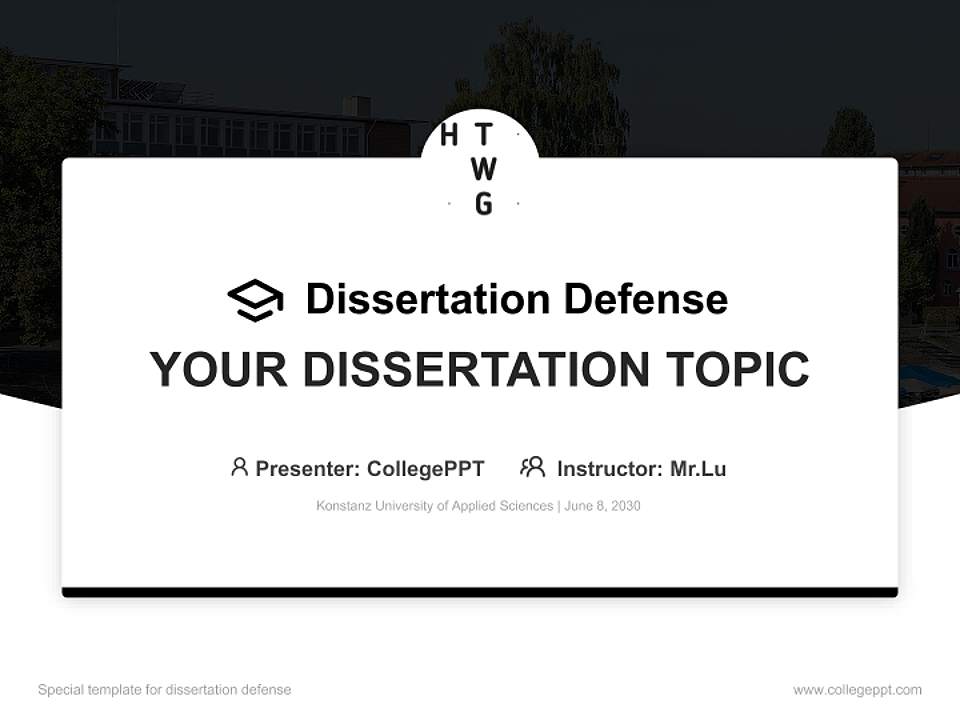 H T
W
G

Dissertation Defense

YOUR DISSERTATION TOPIC

Presenter: CollegePPT Instructor: Mr.Lu

Konstanz University of Applied Sciences | June 8, 2030

Special template for dissertation defense

www.collegeppt.com